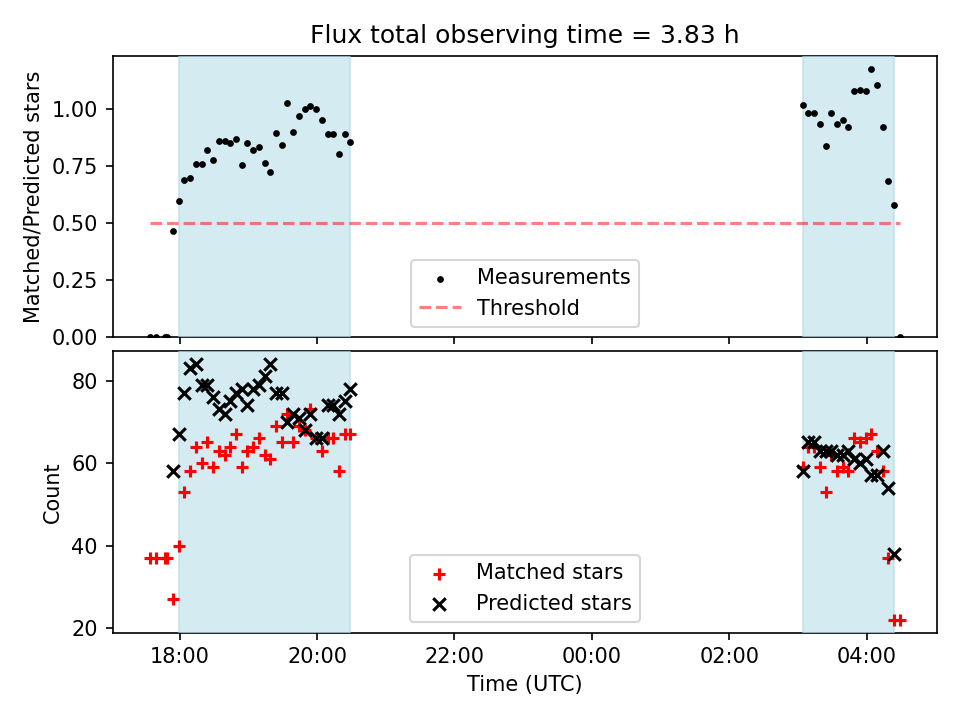 Flux total observing time = 3.83 h

Matched/Predicted stars

1.00
0.75
0.50
0.25
0.00

Measurements
Threshold

Count

80
60
40
20

Matched stars
Predicted stars

18:00
20:00
22:00
00:00
02:00
04:00

Time (UTC)